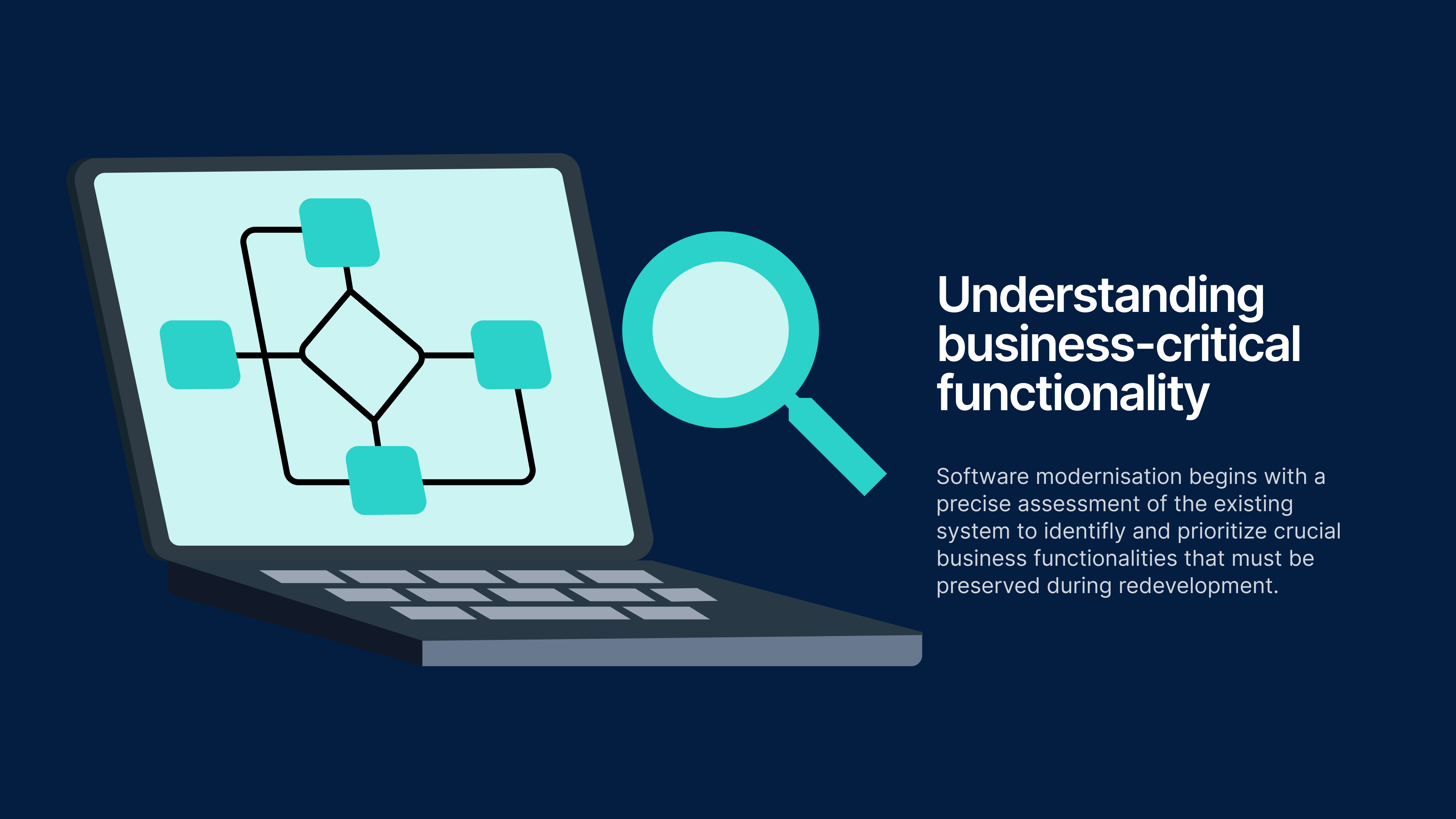 Understanding business-critical functionality

Software modernisation begins with a precise assessment of the existing system to identifly and prioritize crucial business functionalities that must be preserved during redevelopment.